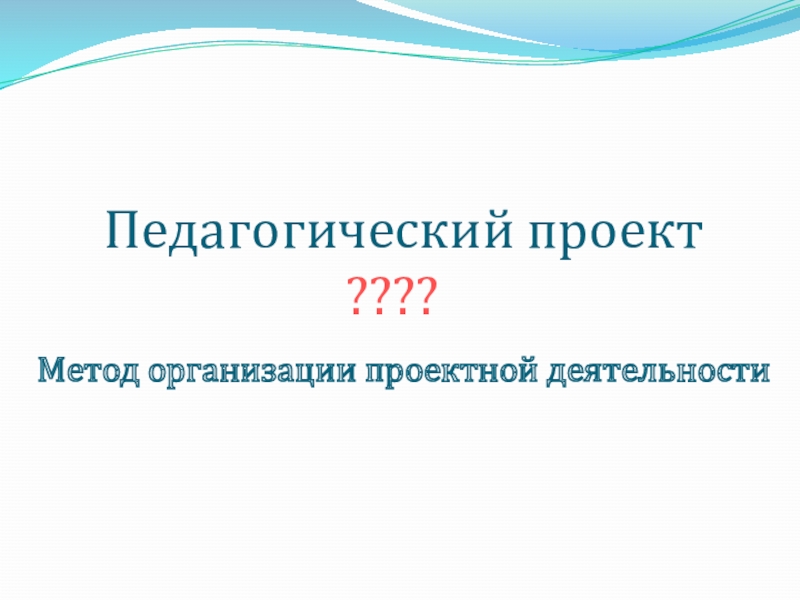 Педагогический проект
????

Метод организации проектной деятельности